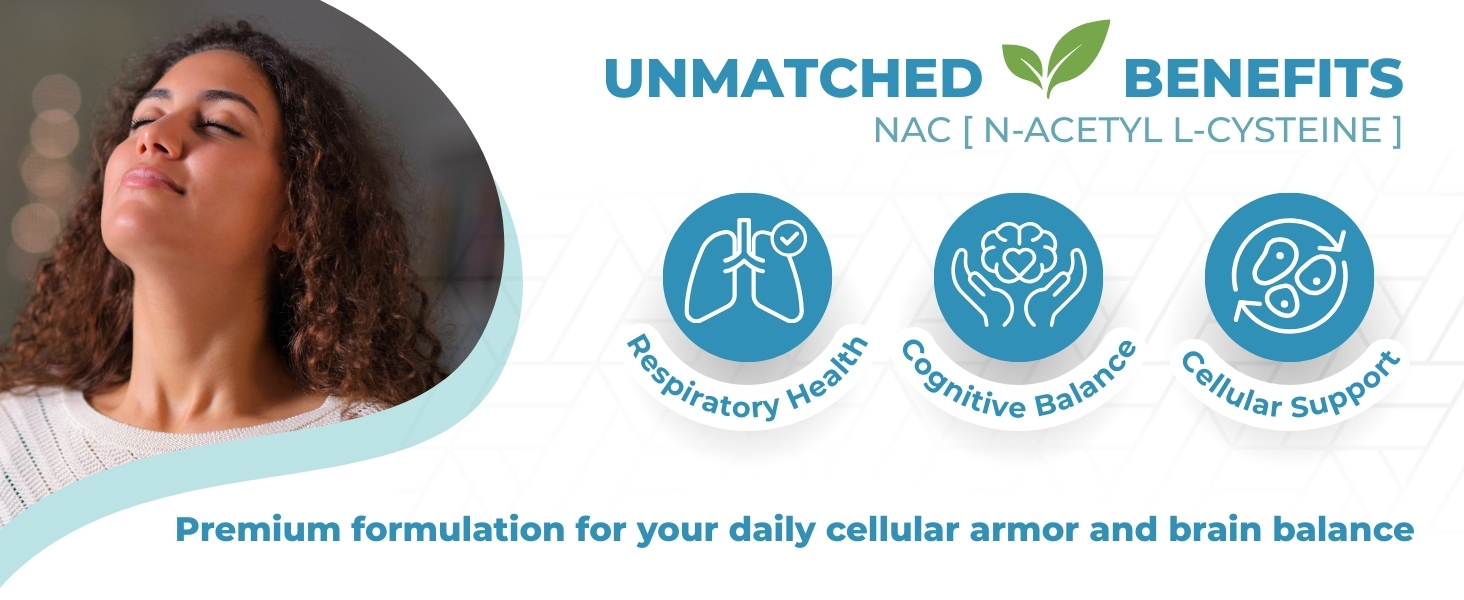 UNMATCHED BENEFITS
NAC [ N-ACETYL L-CYSTEINE ]

Respiratory Health

Cognitive Balance

Cellular Support

Premium formulation for your daily cellular armor and brain balance